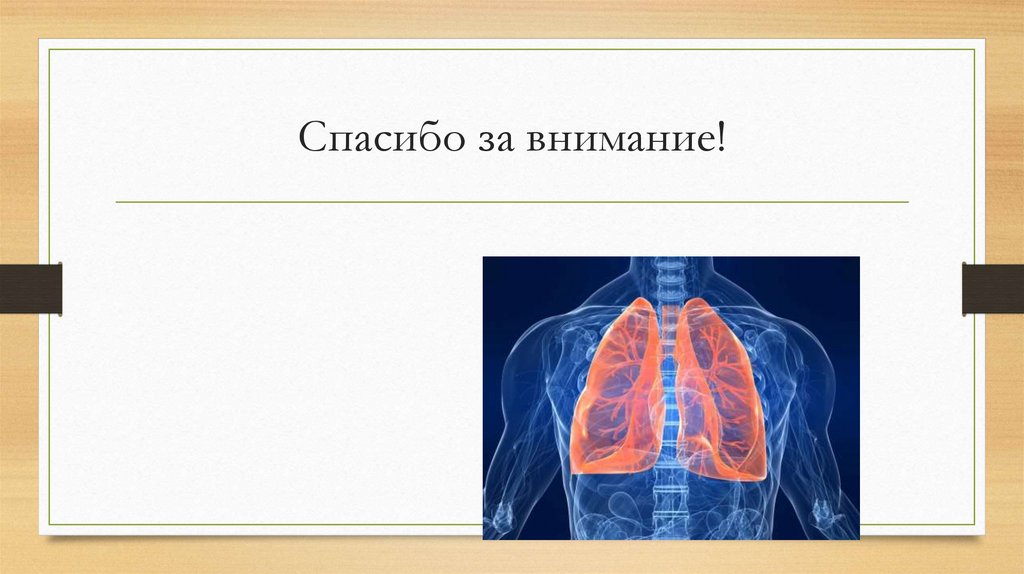 Спасибо за внимание!